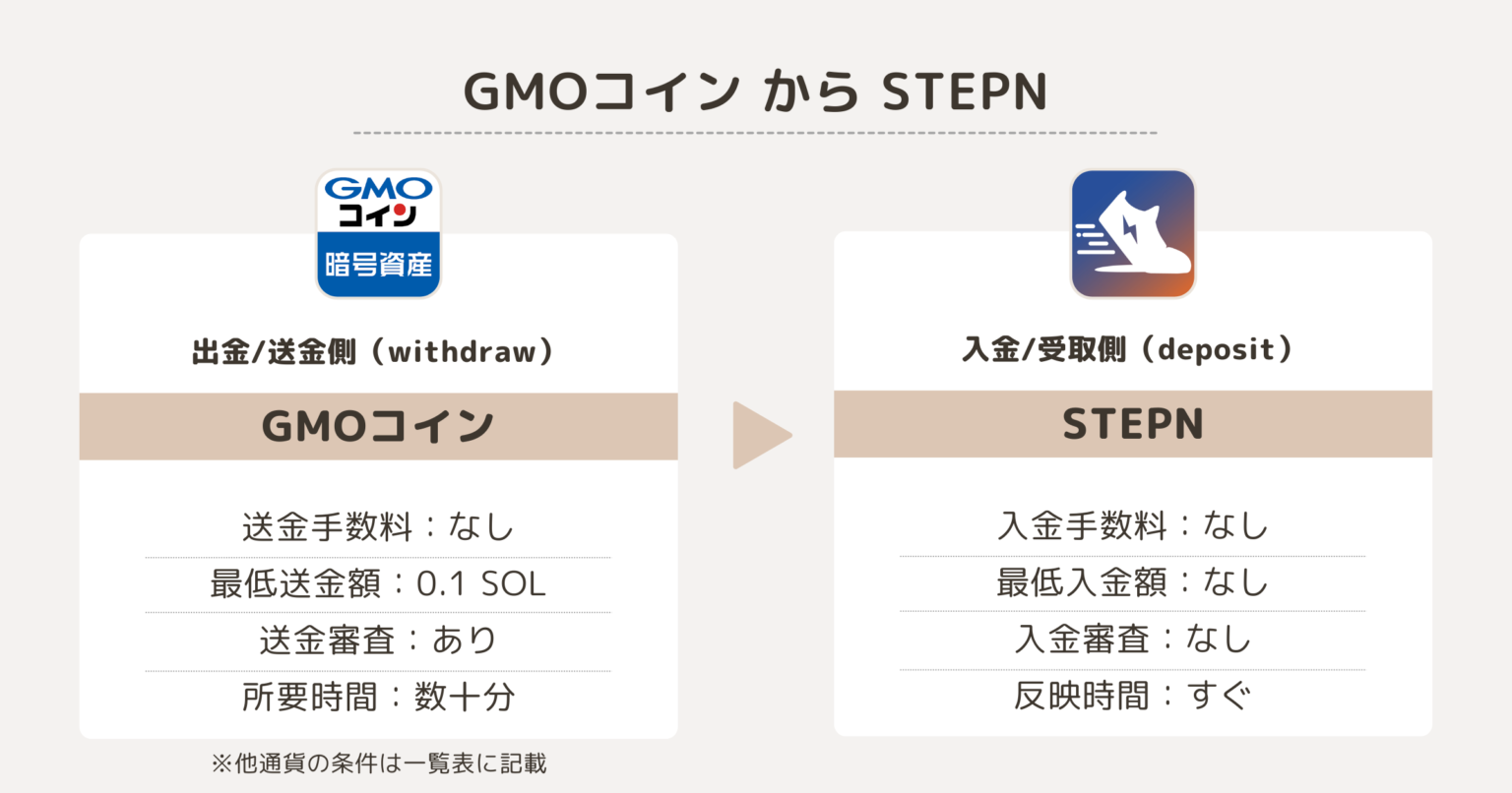 GMOコイン から STEPN

GMO
コイン
暗号資産

出金/送金側（withdraw）

GMOコイン

送金手数料：なし

最低送金額：0.1 SOL

送金審査：あり

所要時間：数十分

※他通貨の条件は一覧表に記載

入金/受取側（deposit）

STEPN

入金手数料：なし

最低入金額：なし

入金審査：なし

反映時間：すぐ